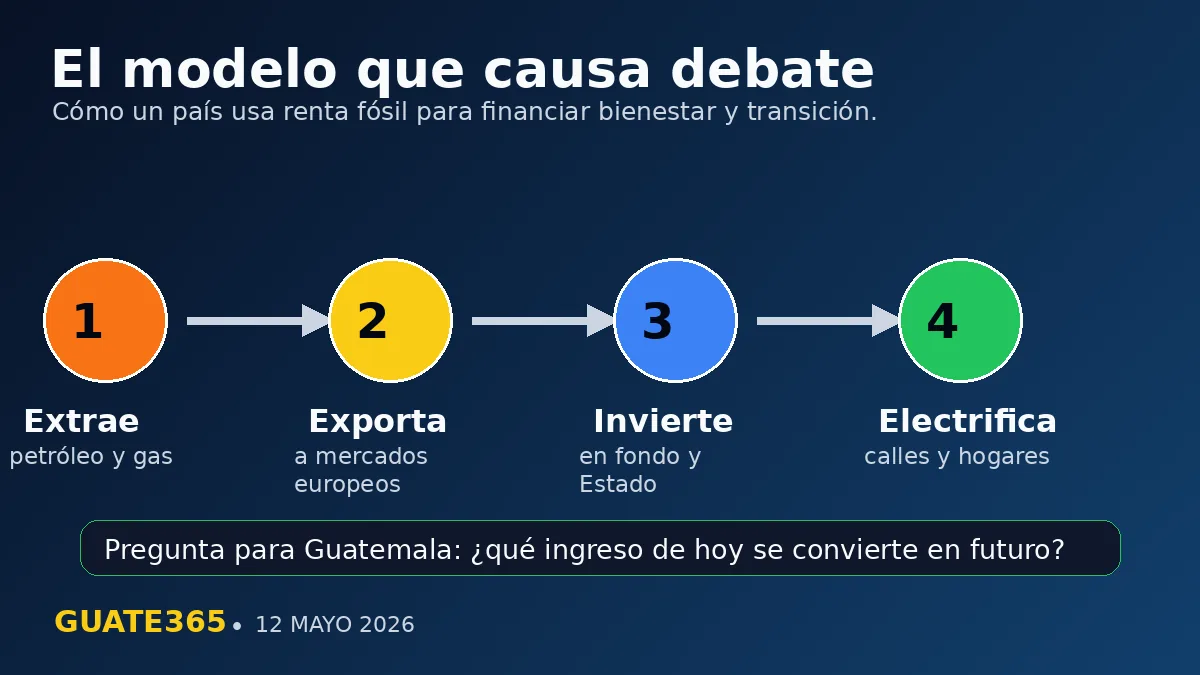 El modelo que causa debate
Cómo un país usa renta fósil para financiar bienestar y transición.

1
Extrae
petróleo y gas

2
Exporta
a mercados europeos

3
Invierte
en fondo y Estado

4
Electrifica
calles y hogares

Pregunta para Guatemala: ¿qué ingreso de hoy se convierte en futuro?

GUATE365 • 12 MAYO 2026